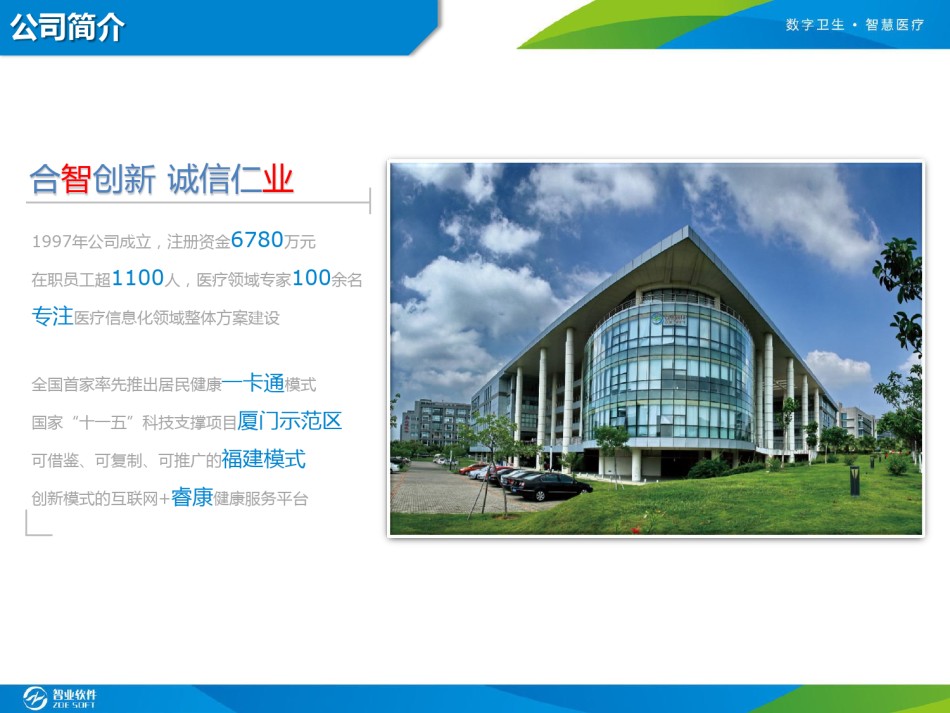 公司简介

数字卫生 · 智慧医疗

合智创新 诚信仁业

1997年公司成立，注册资金6780万元

在职员工超1100人，医疗领域专家100余名

专注医疗信息化领域整体方案建设

全国首家率先推出居民健康一卡通模式

国家“十一五”科技支撑项目厦门示范区

可借鉴、可复制、可推广的福建模式

创新模式的互联网+睿康健康服务平台

智业软件
ZOE SOFT